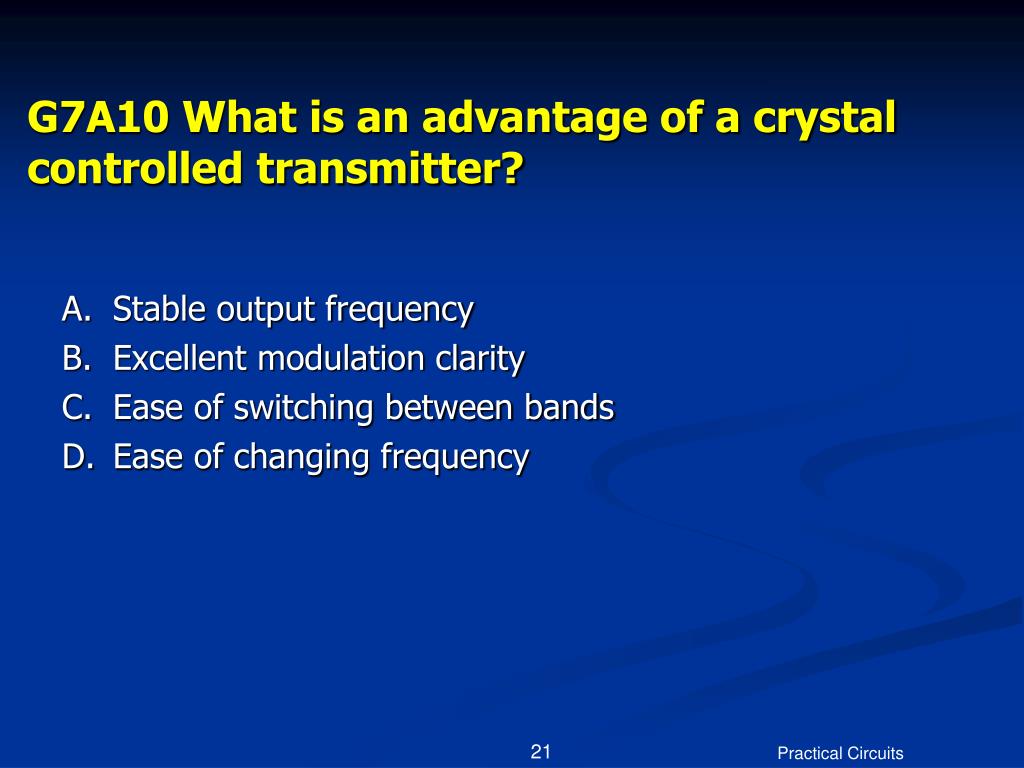 G7A10 What is an advantage of a crystal controlled transmitter?

A. Stable output frequency
B. Excellent modulation clarity
C. Ease of switching between bands
D. Ease of changing frequency

21

Practical Circuits